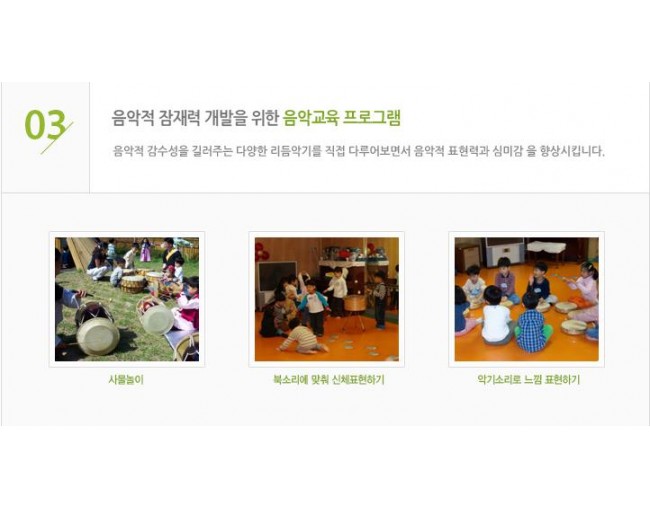 03

음악적 잠재력 개발을 위한 음악교육 프로그램

음악적 감수성을 길러주는 다양한 리듬악기를 직접 다루어보면서 음악적 표현력과 심미감 을 향상시킵니다.

사물놀이

북소리에 맞춰 신체표현하기

악기소리로 느낌 표현하기